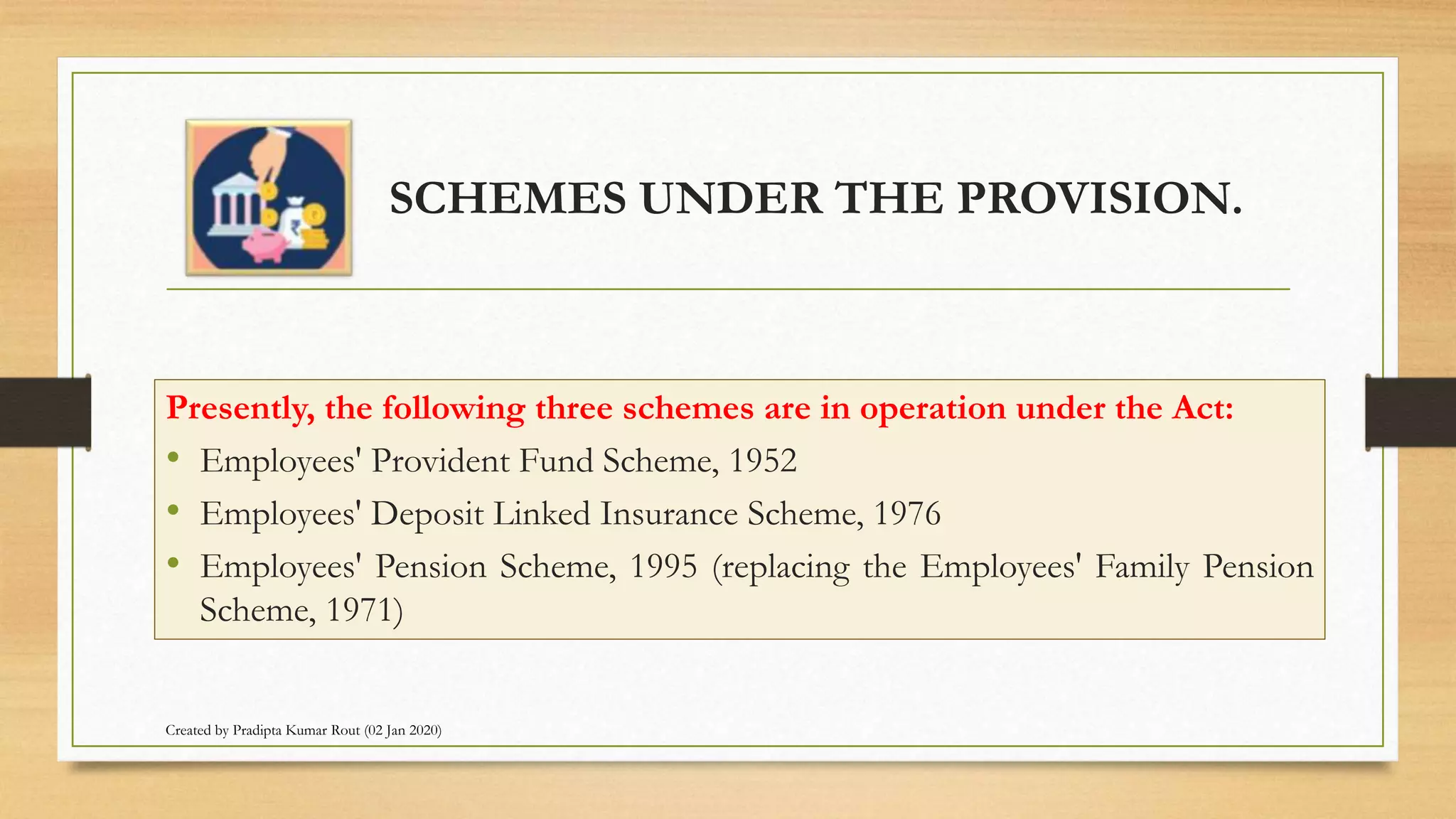 SCHEMES UNDER THE PROVISION.

Presently, the following three schemes are in operation under the Act:

• Employees' Provident Fund Scheme, 1952
• Employees' Deposit Linked Insurance Scheme, 1976
• Employees' Pension Scheme, 1995 (replacing the Employees' Family Pension Scheme, 1971)

Created by Pradipta Kumar Rout (02 Jan 2020)